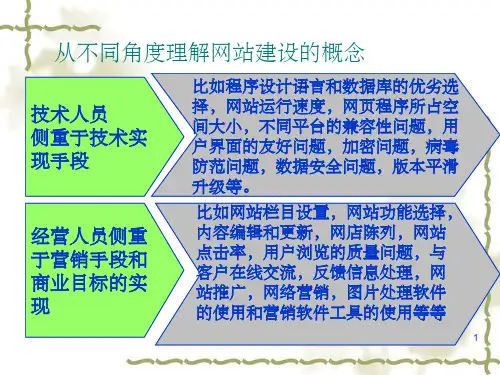 从不同角度理解网站建设的概念

技术人员侧重于技术实现手段

比如程序设计语言和数据库的优劣选择，网站运行速度，网页程序所占空间大小，不同平台的兼容性问题，用户界面的友好问题，加密问题，病毒防范问题，数据安全问题，版本平滑升级等。

经营人员侧重于营销手段和商业目标的实现

比如网站栏目设置，网站功能选择，内容编辑和更新，网店陈列，网站点击率，用户浏览的质量问题，与客户在线交流，反馈信息处理，网站推广，网络营销，图片处理软件的使用和营销软件工具的使用等等

1